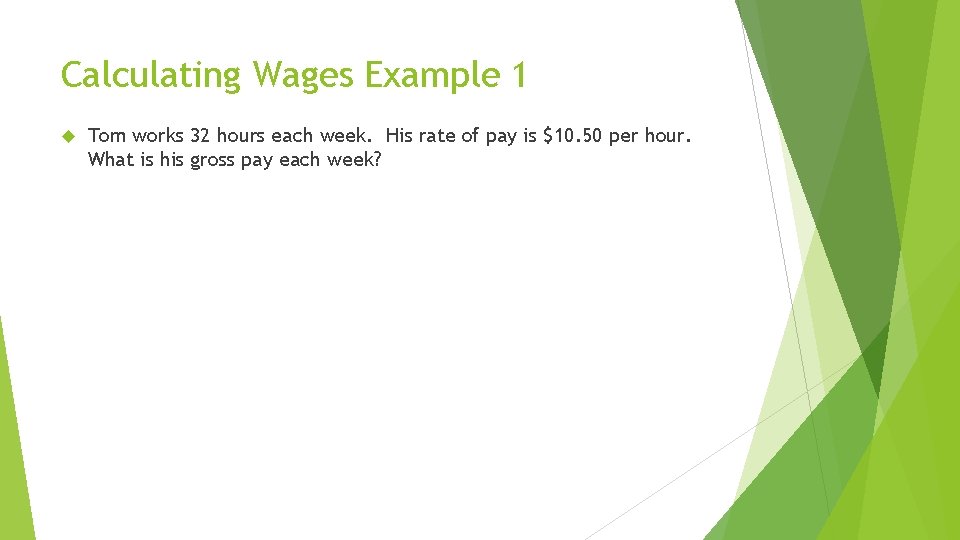 Calculating Wages Example 1

Tom works 32 hours each week. His rate of pay is \$10.50 per hour. What is his gross pay each week?